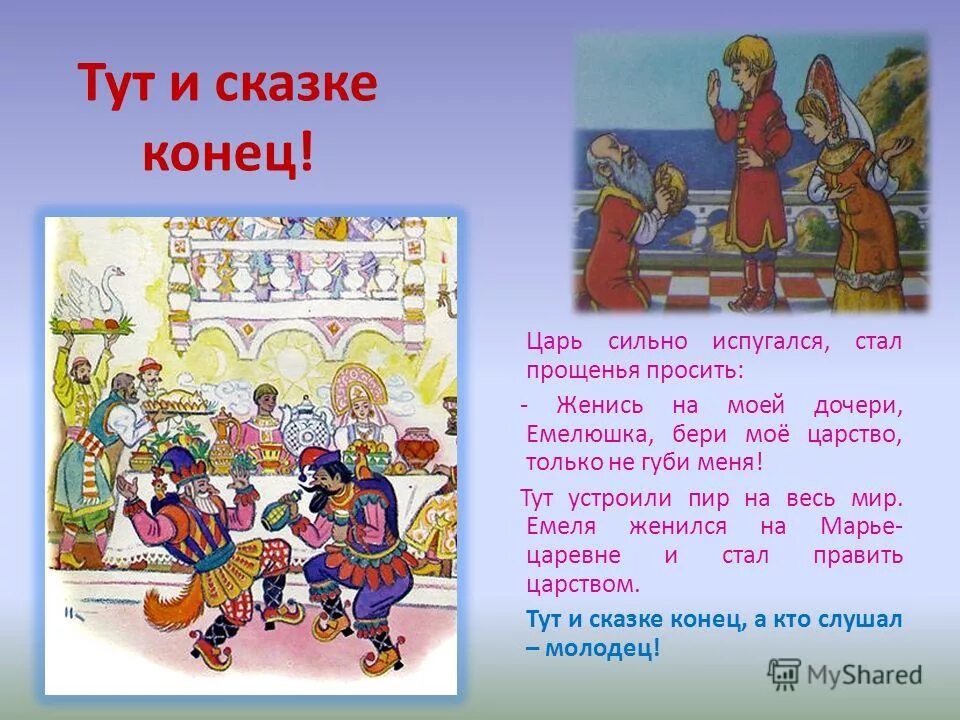 Тут и сказке конец!

Царь сильно испугался, стал прощенья просить:

- Женись на моей дочери, Емелюшка, бери моё царство, только не губи меня!

Тут устроили пир на весь мир. Емеля женился на Марье-царевне и стал править царством.

Тут и сказке конец, а кто слушал – молодец!

MyShared